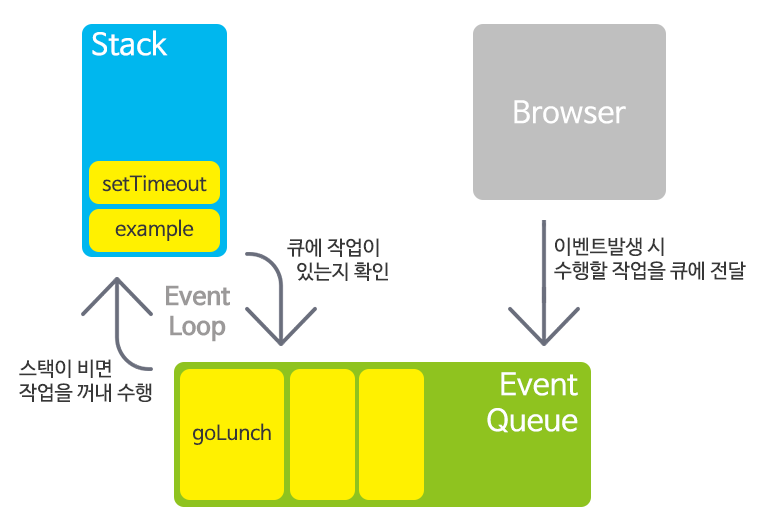 Stack

setTimeout

example

Browser

큐에 작업이 있는지 확인

이벤트발생 시 수행할 작업을 큐에 전달

Event Loop

스택이 비면 작업을 꺼내 수행

goLunch

Event Queue